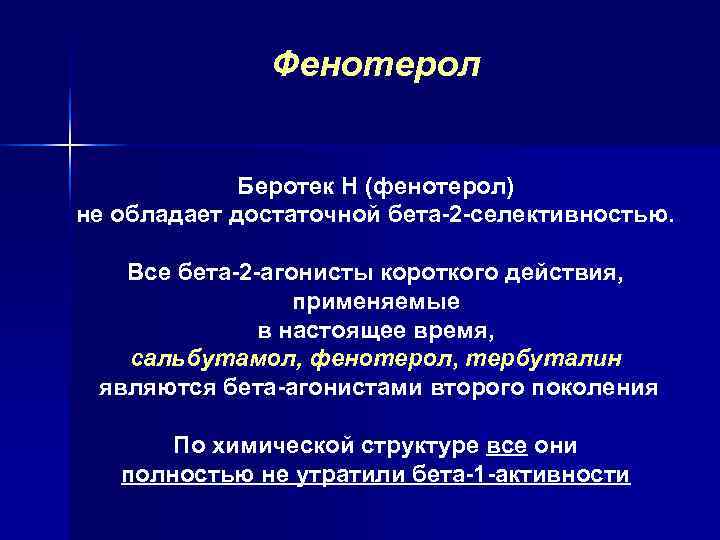 Фенотерол

Беротек Н (фенотерол)
не обладает достаточной бета-2-селективностью.

Все бета-2-агонисты короткого действия, применяемые в настоящее время, сальбутамол, фенотерол, тербуталин являются бета-агонистами второго поколения

По химической структуре все они полностью не утратили бета-1-активности